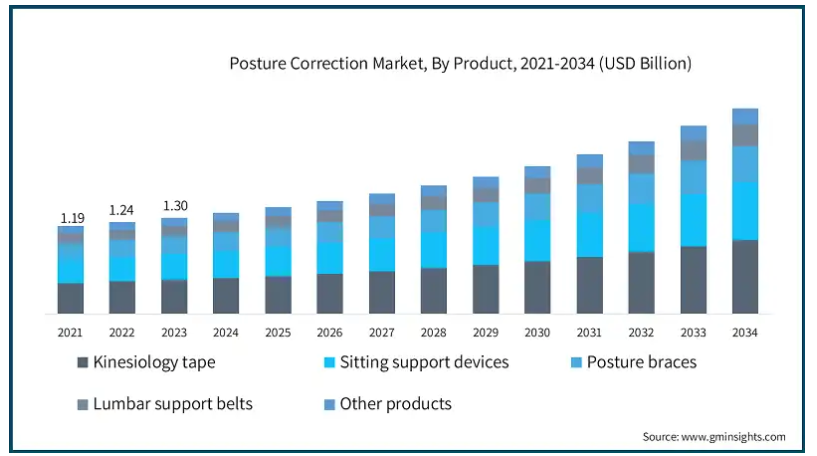 Posture Correction Market, By Product, 2021-2034 (USD Billion)

1.19
1.24
1.30

2021 2022 2023 2024 2025 2026 2027 2028 2029 2030 2031 2032 2033 2034

Kinesiology tape
Sitting support devices
Posture braces
Lumbar support belts
Other products

Source: www.gminsights.com